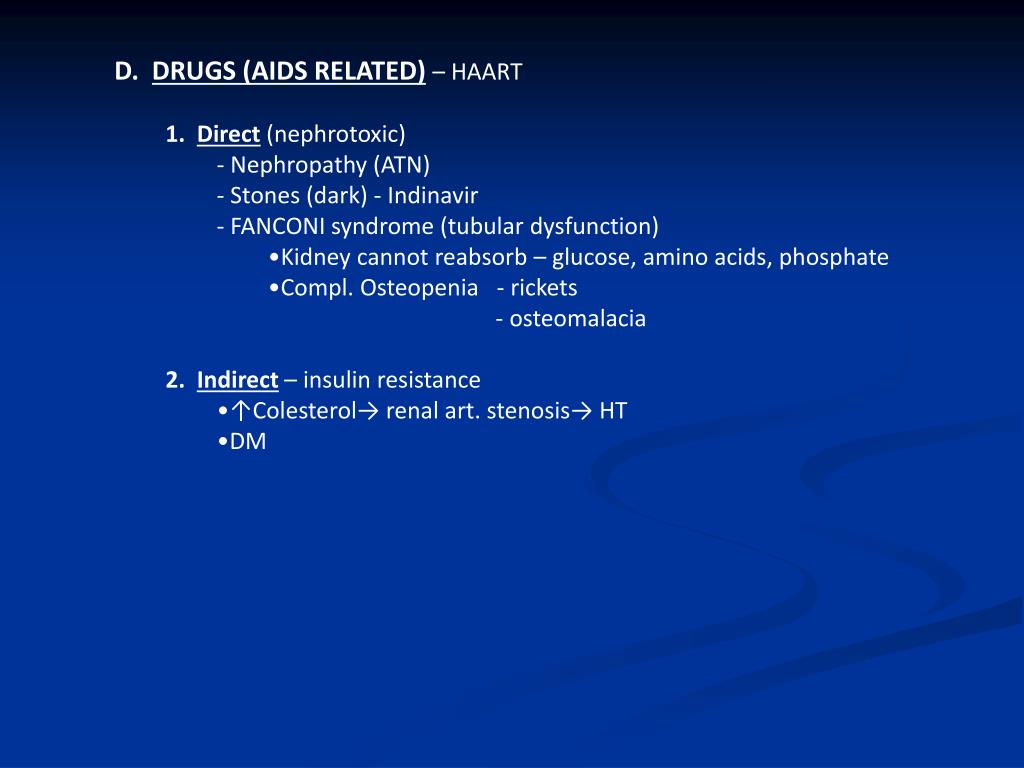 D. DRUGS (AIDS RELATED) – HAART

1. Direct (nephrotoxic)
- Nephropathy (ATN)
- Stones (dark) - Indinavir
- FANCONI syndrome (tubular dysfunction)
•Kidney cannot reabsorb – glucose, amino acids, phosphate
•Compl. Osteopenia - rickets
- osteomalacia

2. Indirect – insulin resistance
•↑Colesterol→ renal art. stenosis→ HT
•DM